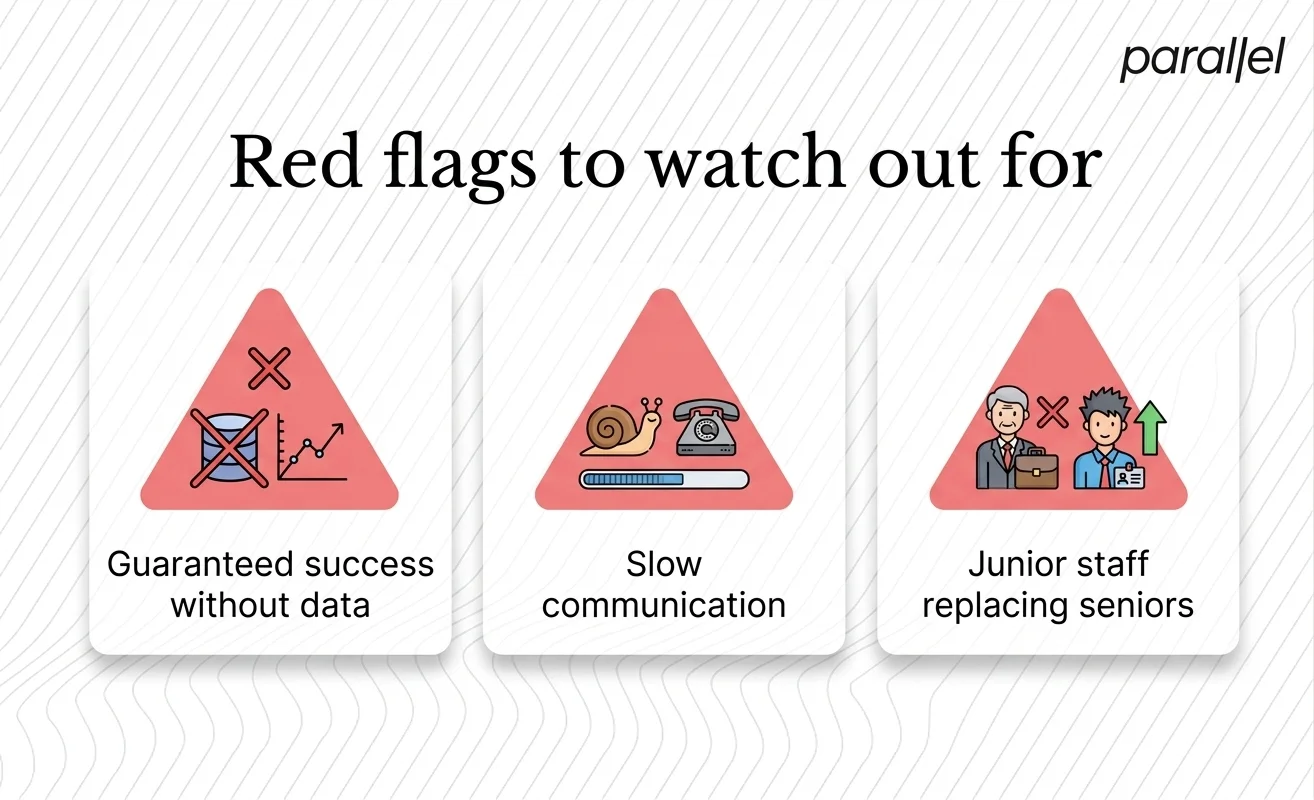 parallel

Red flags to watch out for

Guaranteed success without data

Slow communication

Junior staff replacing seniors